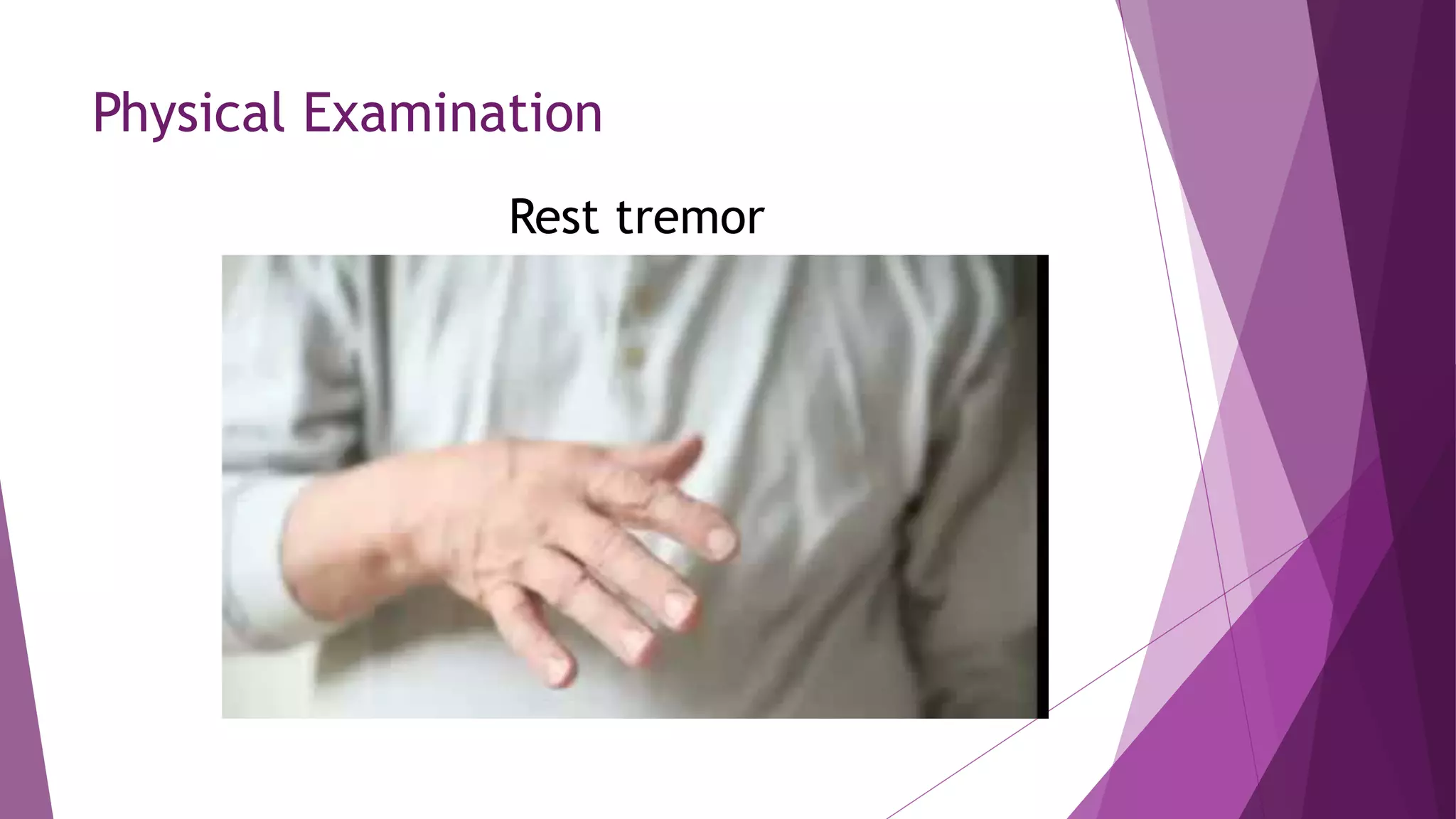 Physical Examination

Rest tremor